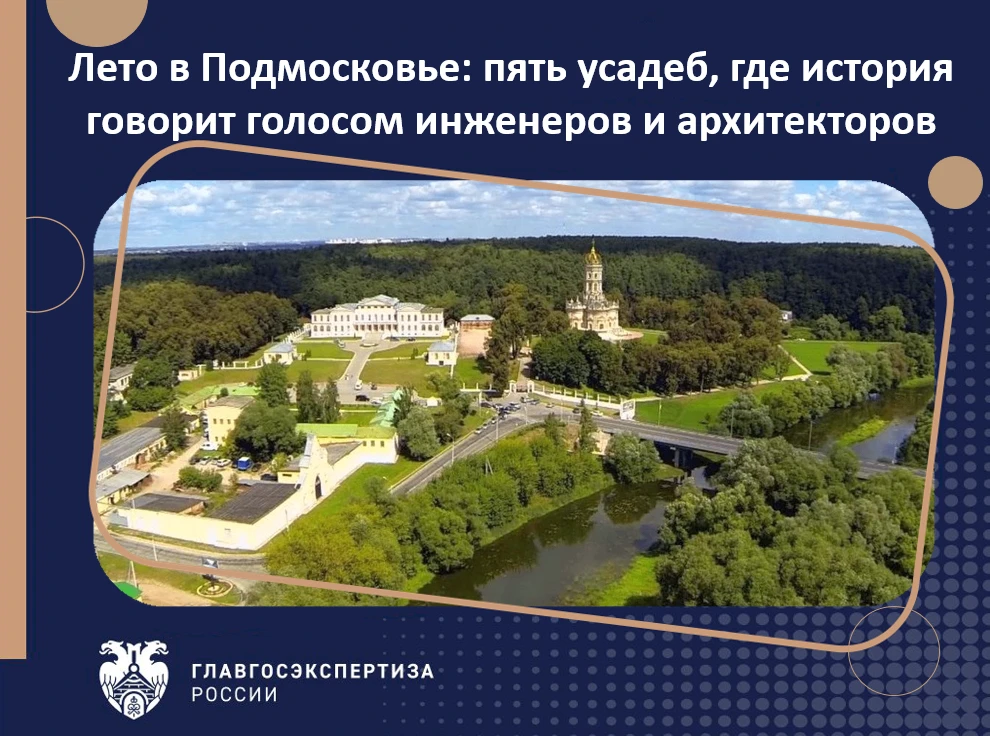 Лето в Подмосковье: пять усадеб, где история говорит голосом инженеров и архитекторов

ГЛАВГОСЭКСПЕРТИЗА
РОССИИ